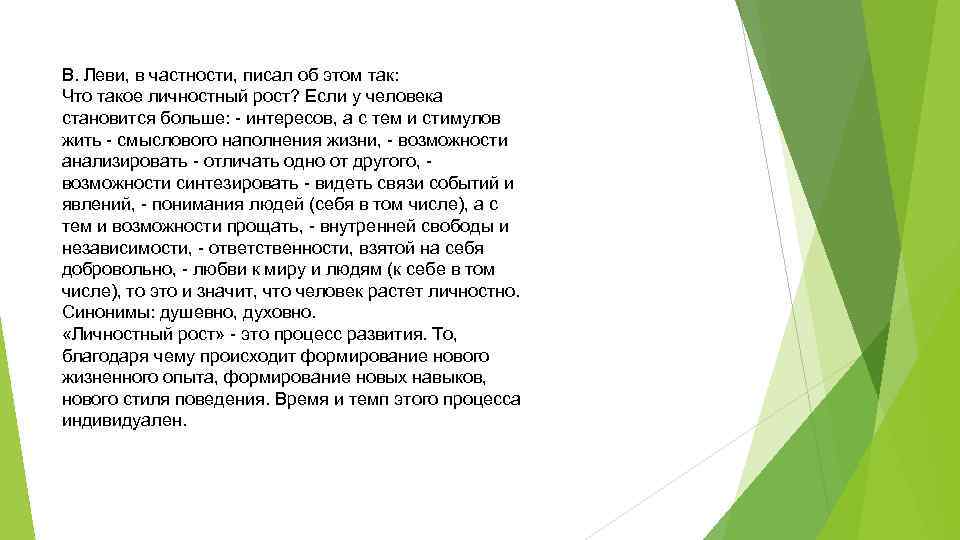 В. Леви, в частности, писал об этом так:
Что такое личностный рост? Если у человека становится больше: - интересов, а с тем и стимулов жить - смыслового наполнения жизни, - возможности анализировать - отличать одно от другого, - возможности синтезировать - видеть связи событий и явлений, - понимания людей (себя в том числе), а с тем и возможности прощать, - внутренней свободы и независимости, - ответственности, взятой на себя добровольно, - любви к миру и людям (к себе в том числе), то это и значит, что человек растет личностно. Синонимы: душевно, духовно.
«Личностный рост» - это процесс развития. То, благодаря чему происходит формирование нового жизненного опыта, формирование новых навыков, нового стиля поведения. Время и темп этого процесса индивидуален.